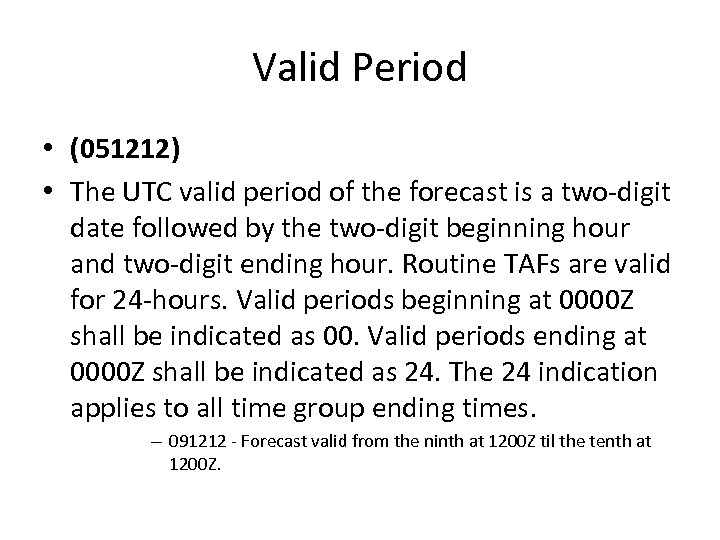 Valid Period

• (051212)

• The UTC valid period of the forecast is a two-digit date followed by the two-digit beginning hour and two-digit ending hour. Routine TAFs are valid for 24-hours. Valid periods beginning at 0000Z shall be indicated as 00. Valid periods ending at 0000Z shall be indicated as 24. The 24 indication applies to all time group ending times.

– 091212 - Forecast valid from the ninth at 1200Z til the tenth at 1200Z.